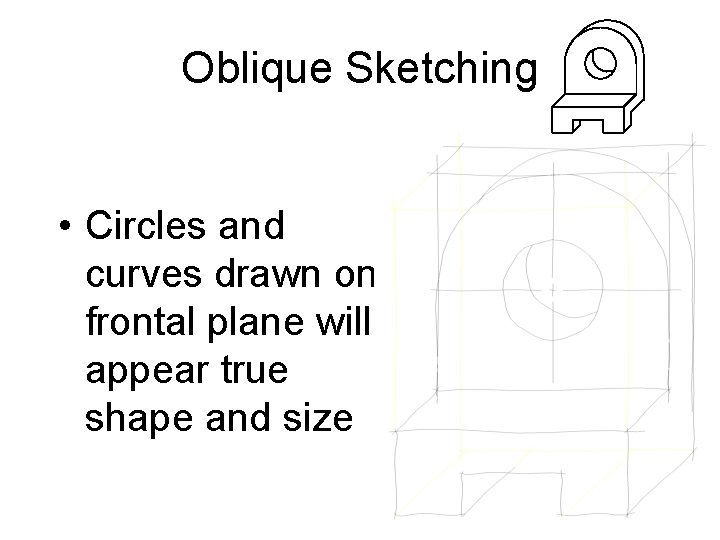 Oblique Sketching

• Circles and curves drawn on frontal plane will appear true shape and size